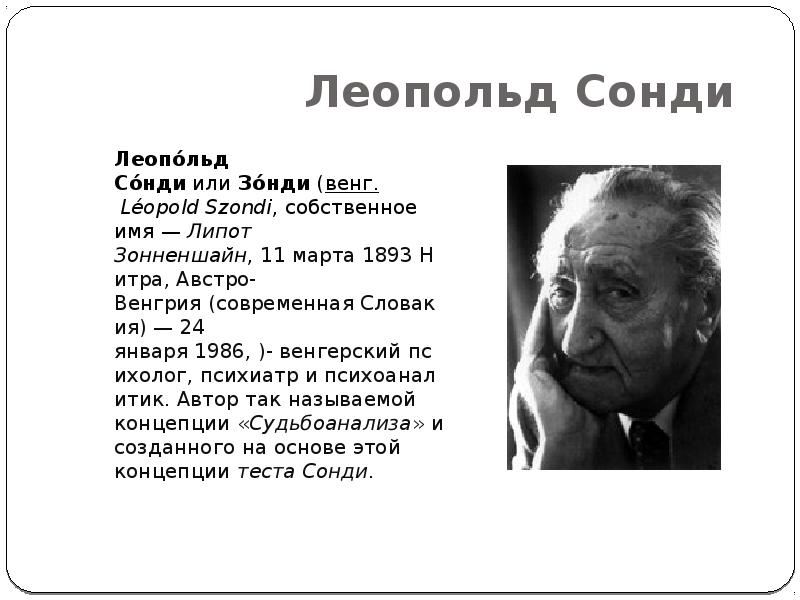 Леопольд Сонди

Леопо́льд Со́нди или Зо́нди (венг. Léopold Szondi, собственное имя — Липот Зонненшайн, 11 марта 1893 Нитра, Австро-Венгрия (современная Словакия) — 24 января 1986, )- венгерский психолог, психиатр и психоаналитик. Автор так называемой концепции «Судьбоанализа» и созданного на основе этой концепции теста Сонди.